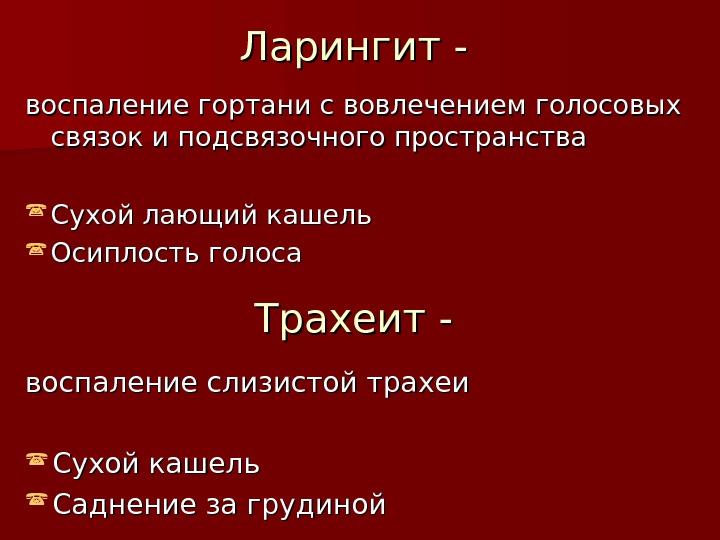 Ларингит -

воспаление гортани с вовлечением голосовых связок и подсвязочного пространства

Сухой лающий кашель
Осиплость голоса

Трахеит -

воспаление слизистой трахеи

Сухой кашель
Саднение за грудиной